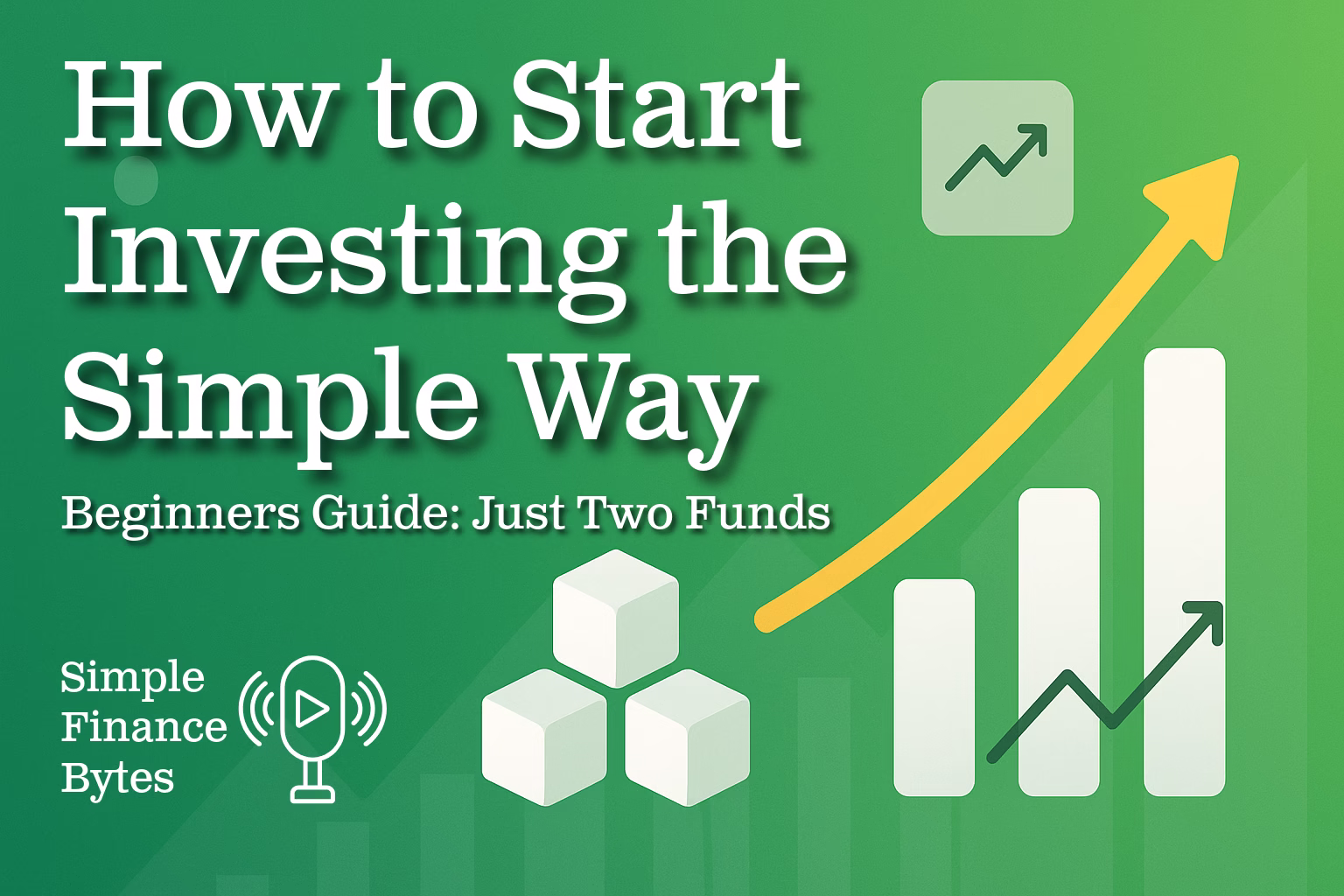 How to Start Investing the Simple Way

Beginners Guide: Just Two Funds

Simple Finance Bytes